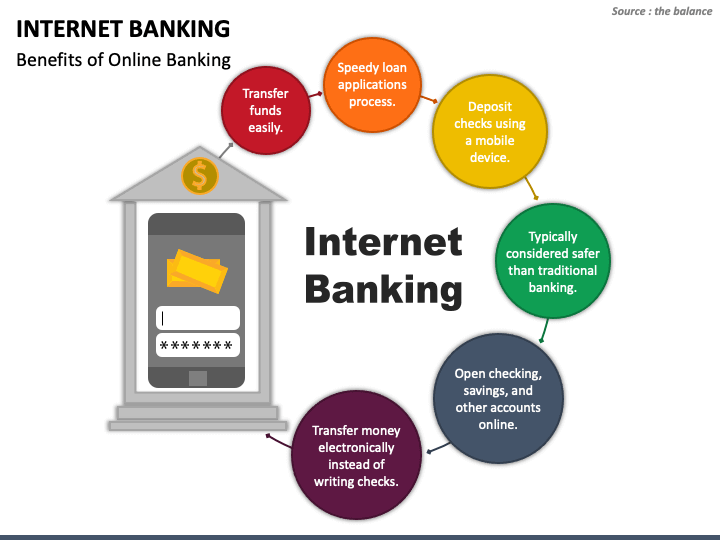 Source : the balance

INTERNET BANKING

Benefits of Online Banking

Transfer funds easily.

Speedy loan applications process.

Deposit checks using a mobile device.

Typically considered safer than traditional banking.

Open checking, savings, and other accounts online.

Transfer money electronically instead of writing checks.

$

*******

Internet Banking